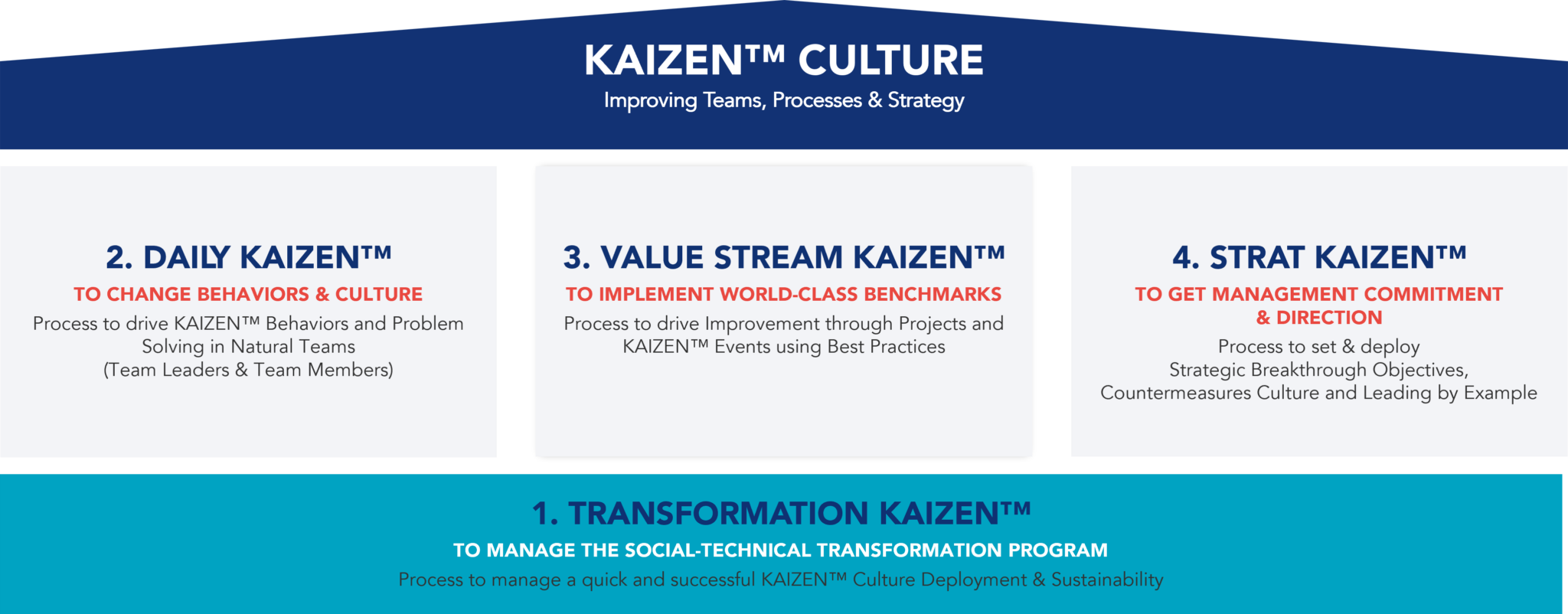 KAIZEN™ CULTURE

Improving Teams, Processes & Strategy

2. DAILY KAIZEN™

TO CHANGE BEHAVIORS & CULTURE

Process to drive KAIZEN™ Behaviors and Problem Solving in Natural Teams (Team Leaders & Team Members)

3. VALUE STREAM KAIZEN™

TO IMPLEMENT WORLD-CLASS BENCHMARKS

Process to drive Improvement through Projects and KAIZEN™ Events using Best Practices

4. STRAT KAIZEN™

TO GET MANAGEMENT COMMITMENT & DIRECTION

Process to set & deploy Strategic Breakthrough Objectives, Countermeasures Culture and Leading by Example

1. TRANSFORMATION KAIZEN™

TO MANAGE THE SOCIAL-TECHNICAL TRANSFORMATION PROGRAM

Process to manage a quick and successful KAIZEN™ Culture Deployment & Sustainability